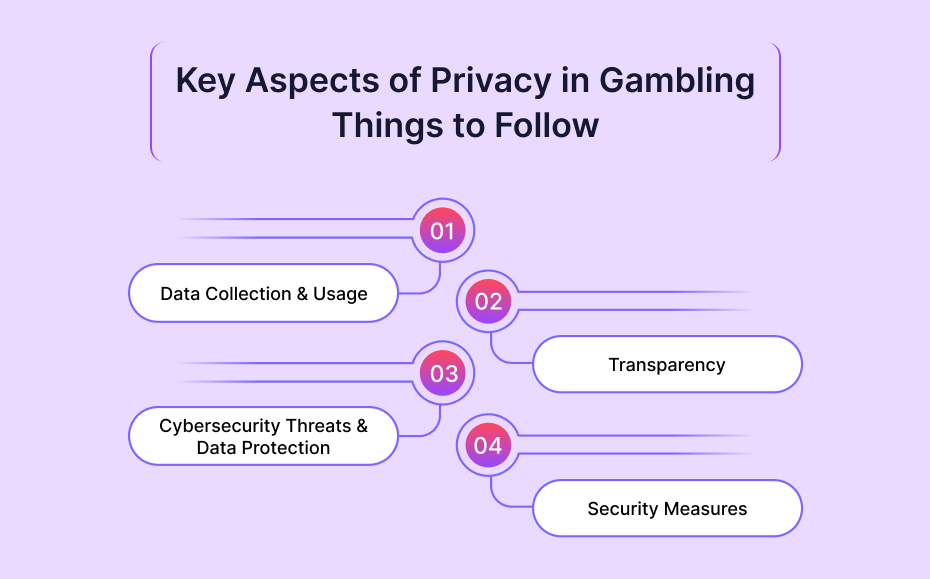 Key Aspects of Privacy in Gambling
Things to Follow

01

Data Collection & Usage

02

Transparency

03

Cybersecurity Threats & Data Protection

04

Security Measures